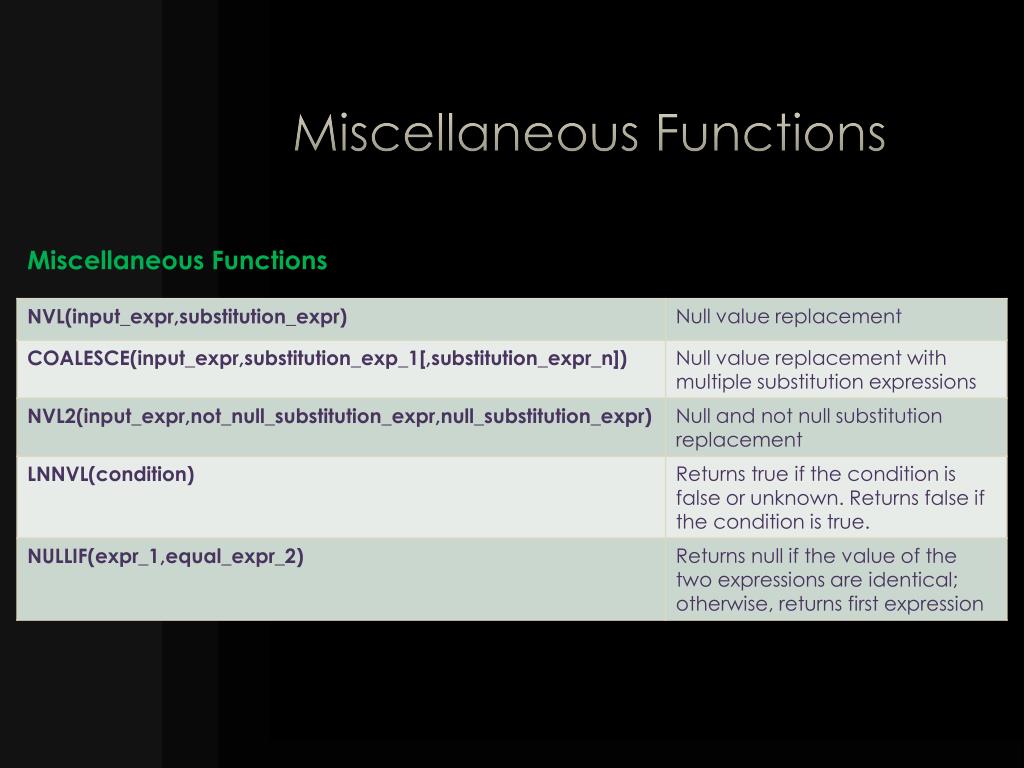 Miscellaneous Functions

Miscellaneous Functions

| NVL(input_expr,substitution_expr) | Null value replacement |
|---|---|
| COALESCE(input_expr,substitution_exp_1[,substitution_expr_n]) | Null value replacement with multiple substitution expressions |
| NVL2(input_expr,not_null_substitution_expr,null_substitution_expr) | Null and not null substitution replacement |
| LNNVL(condition) | Returns true if the condition is false or unknown. Returns false if the condition is true. |
| NULLIF(expr_1,equal_expr_2) | Returns null if the value of the two expressions are identical; otherwise, returns first expression |